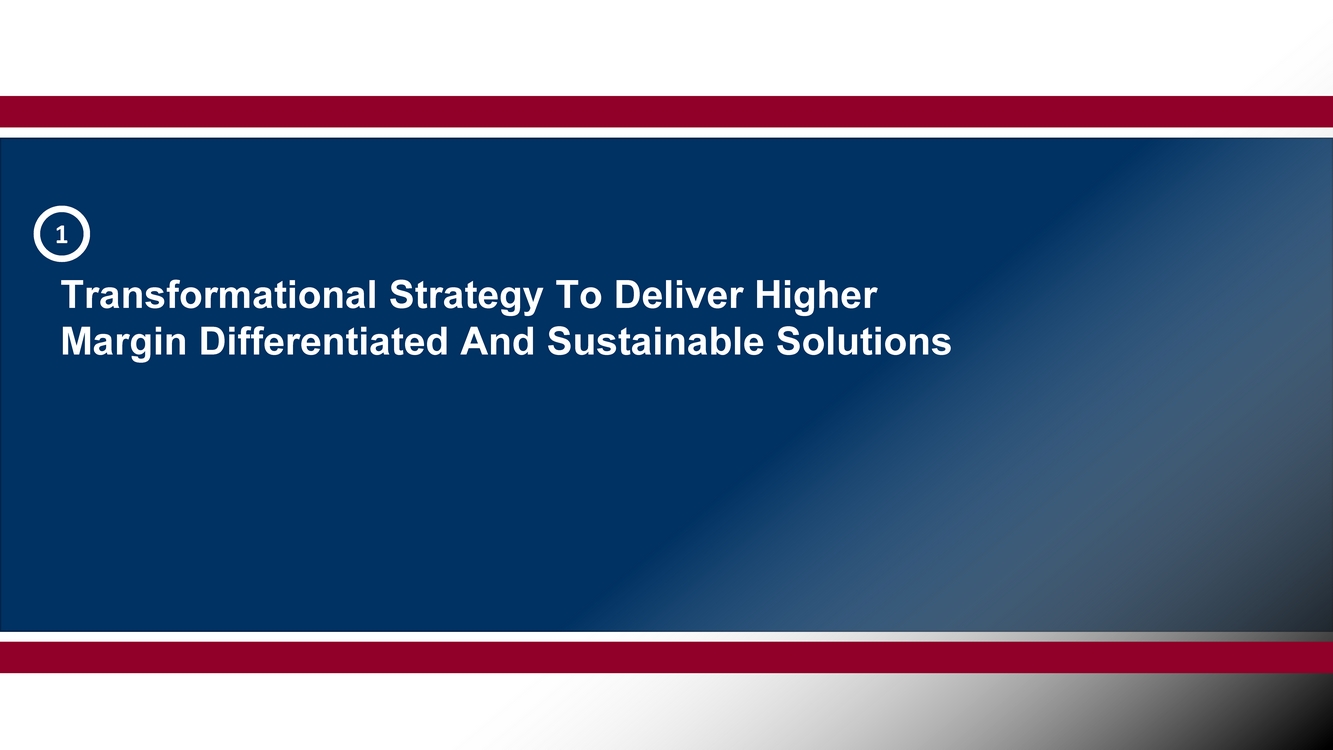 1

Transformational Strategy To Deliver Higher Margin Differentiated And Sustainable Solutions